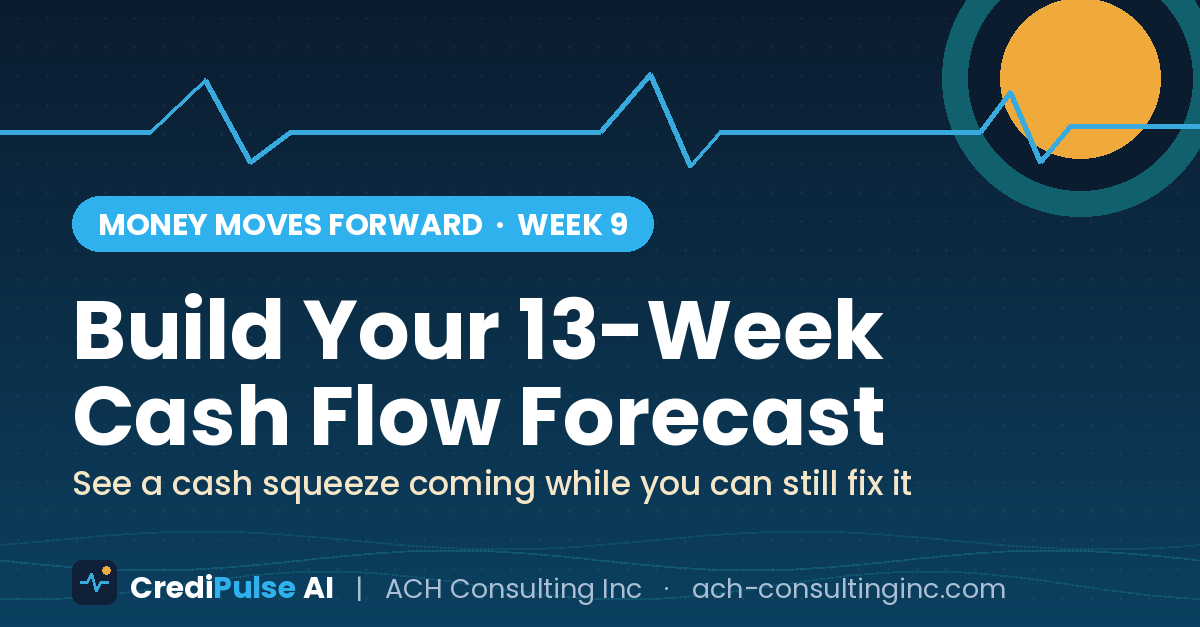 MONEY MOVES FORWARD · WEEK 9

Build Your 13-Week Cash Flow Forecast

See a cash squeeze coming while you can still fix it

CrediPulse AI | ACH Consulting Inc · ach-consultinginc.com